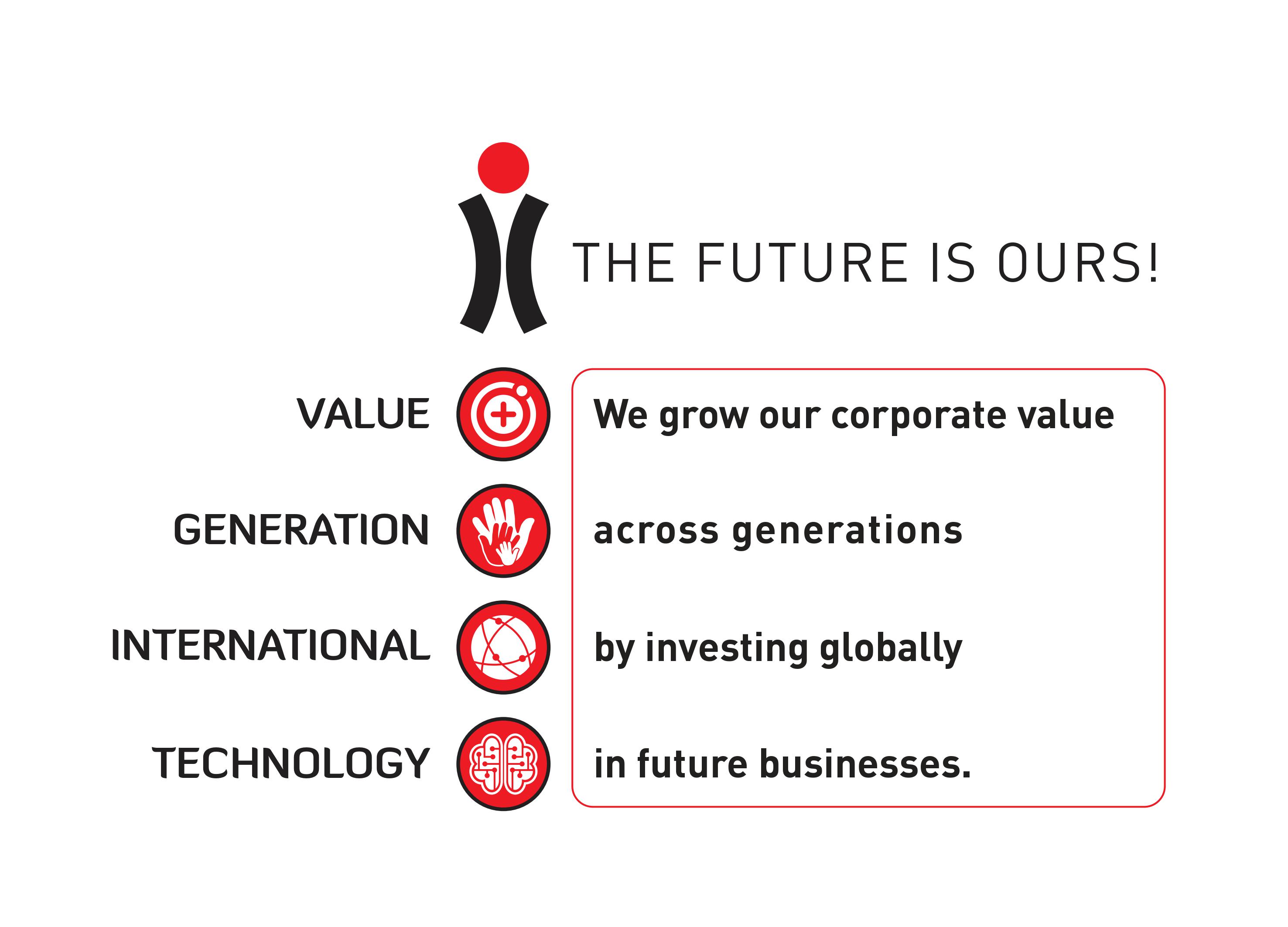 THE FUTURE IS OURS!

VALUE

GENERATION

INTERNATIONAL

TECHNOLOGY

We grow our corporate value

across generations

by investing globally

in future businesses.